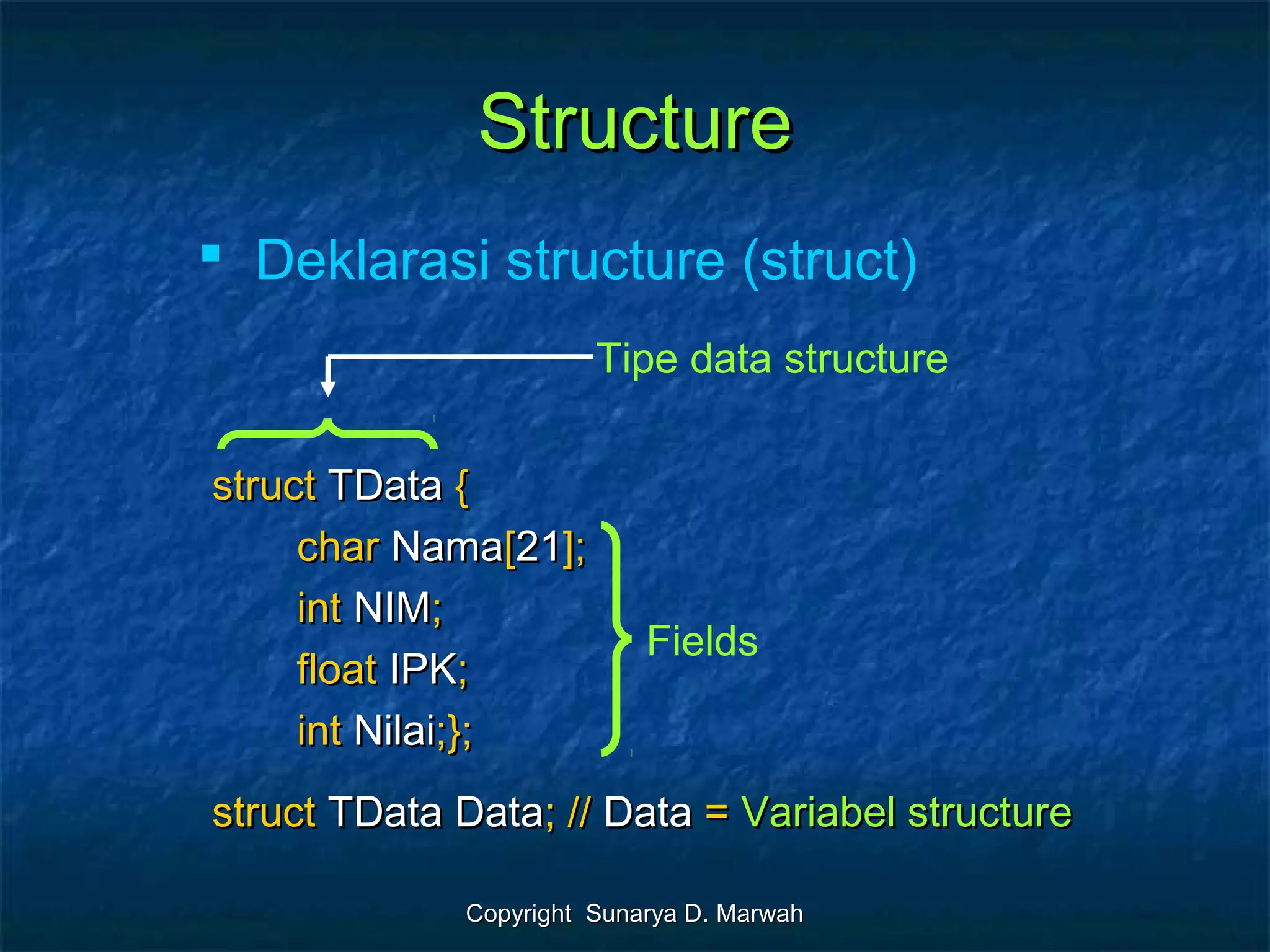 Structure

▪ Deklarasi structure (struct)

Tipe data structure

struct TData {
char Nama[21];
int NIM;
float IPK;
int Nilai;};

Fields

struct TData Data; // Data = Variabel structure

Copyright Sunarya D. Marwah